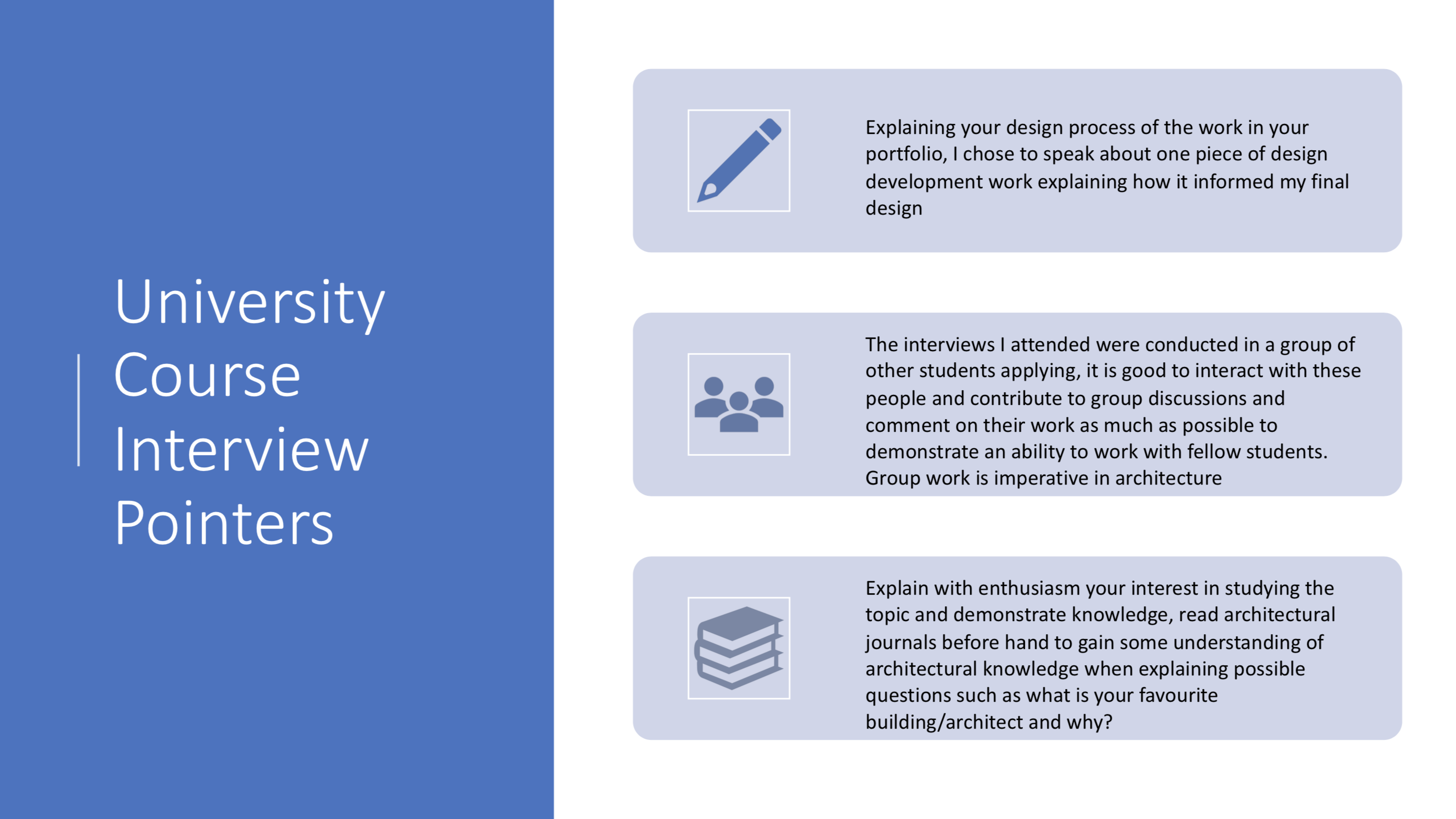 University Course Interview Pointers

Explaining your design process of the work in your portfolio, I chose to speak about one piece of design development work explaining how it informed my final design

The interviews I attended were conducted in a group of other students applying, it is good to interact with these people and contribute to group discussions and comment on their work as much as possible to demonstrate an ability to work with fellow students. Group work is imperative in architecture

Explain with enthusiasm your interest in studying the topic and demonstrate knowledge, read architectural journals before hand to gain some understanding of architectural knowledge when explaining possible questions such as what is your favourite building/architect and why?